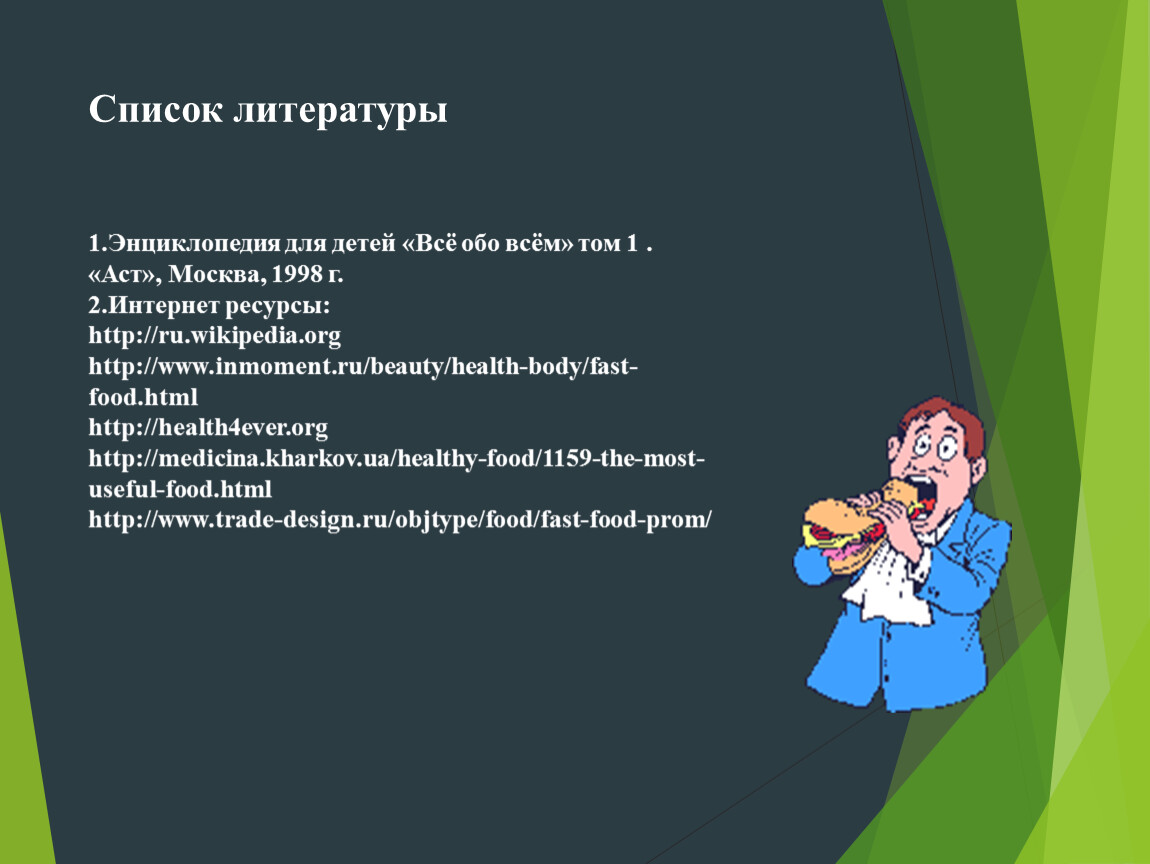 Список литературы

1.Энциклопедия для детей «Всё обо всём» том 1 . «Аст», Москва, 1998 г.
2.Интернет ресурсы:
http://ru.wikipedia.org
http://www.inmoment.ru/beauty/health-body/fast-food.html
http://health4ever.org
http://medicina.kharkov.ua/healthy-food/1159-the-most-useful-food.html
http://www.trade-design.ru/objtype/food/fast-food-prom/